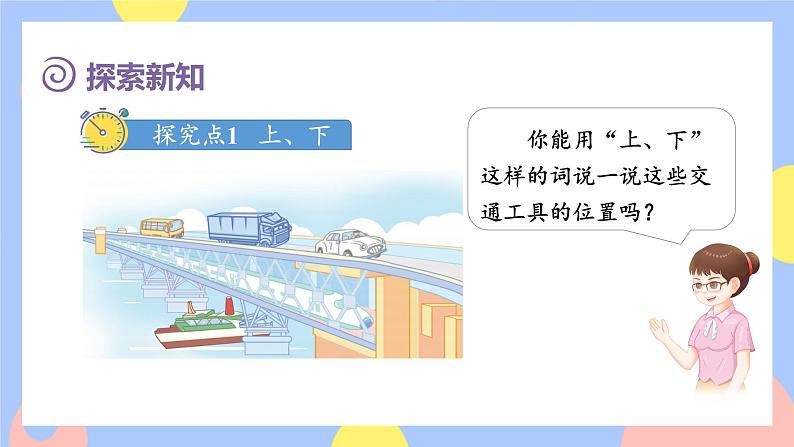 探索新知

探究点1 上、下

你能用“上、下”这样的词说一说这些交通工具的位置吗？